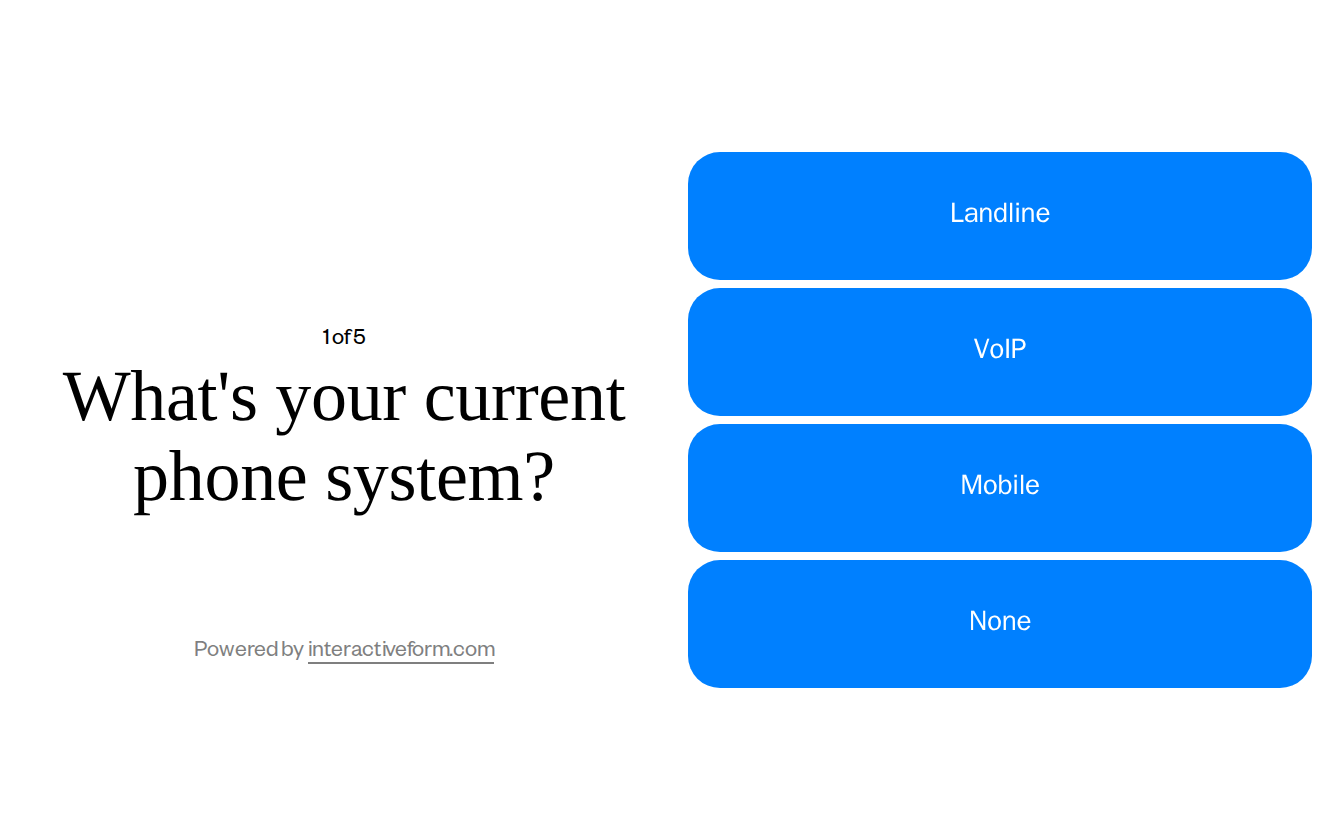 1 of 5

What's your current phone system?

Powered by interactiveform.com

Landline

VoIP

Mobile

None